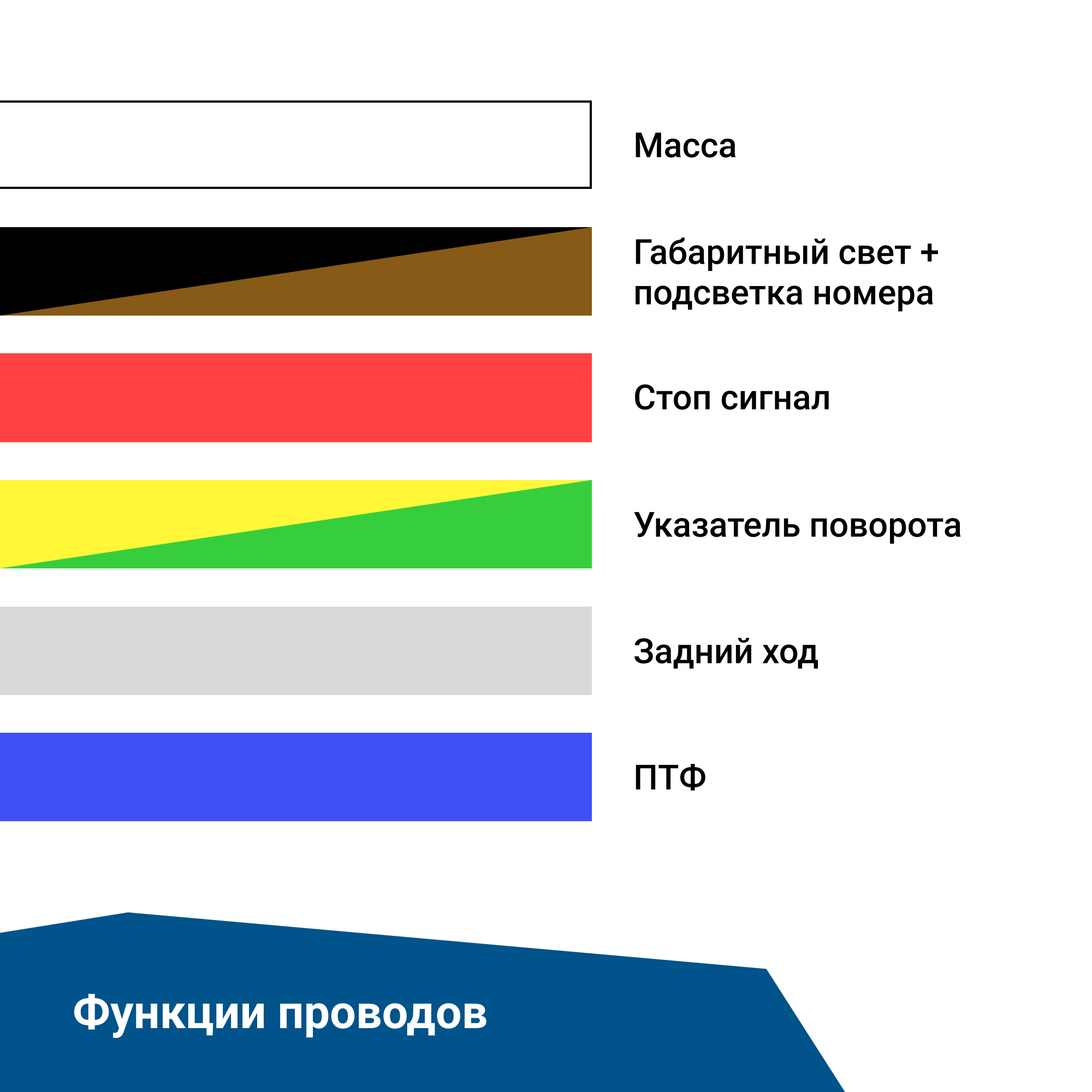 Масса

Габаритный свет + подсветка номера

Стоп сигнал

Указатель поворота

Задний ход

ПТФ

Функции проводов